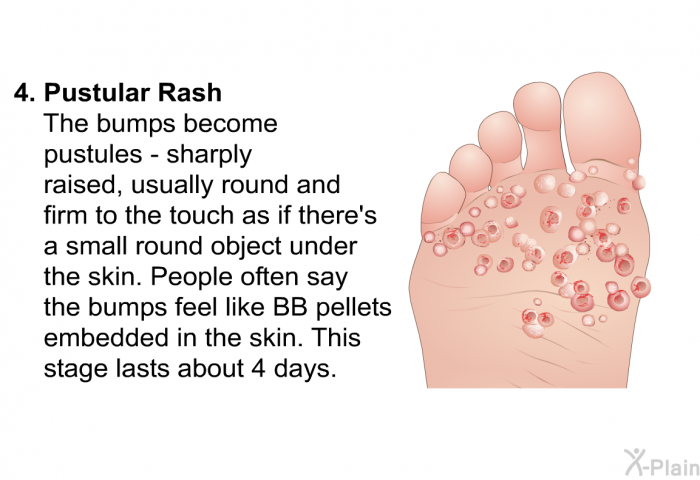 4. Pustular Rash
The bumps become pustules - sharply raised, usually round and firm to the touch as if there's a small round object under the skin. People often say the bumps feel like BB pellets embedded in the skin. This stage lasts about 4 days.

X-Plain